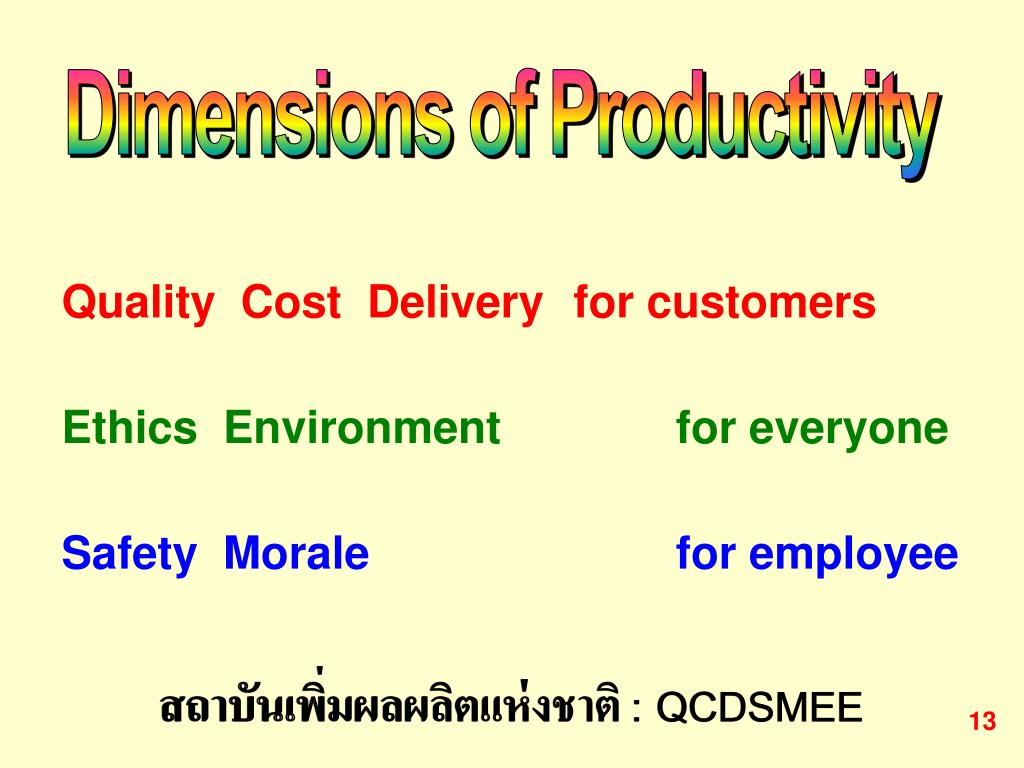 Dimensions of Productivity

Quality Cost Delivery for customers

Ethics Environment for everyone

Safety Morale for employee

สถาบันเพิ่มผลผลิตแห่งชาติ : QCDSMEE

13